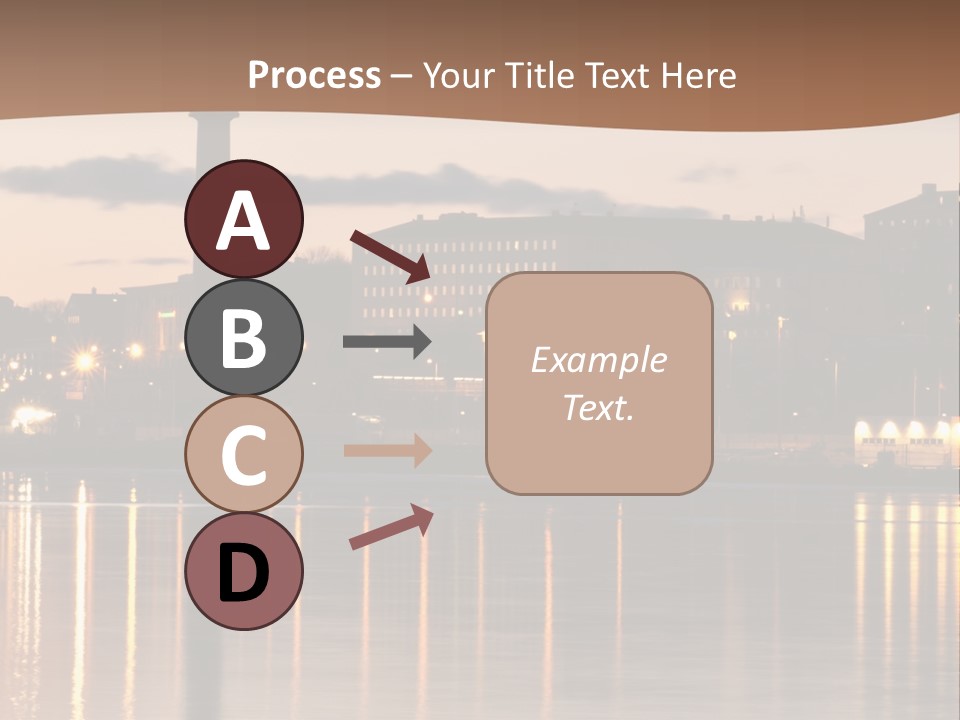 Process – Your Title Text Here

A

B

C

D

Example Text.